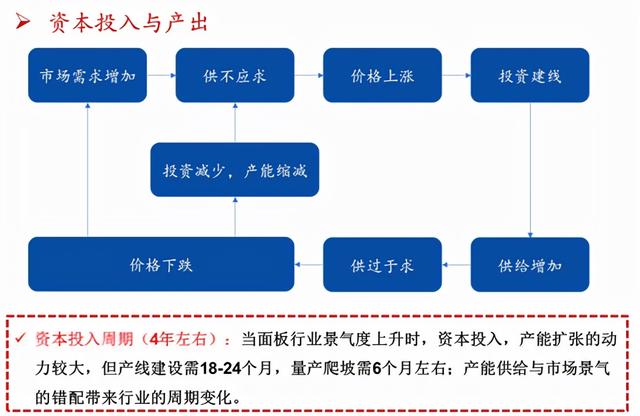 ➢ 资本投入与产出

市场需求增加

供不应求

价格上涨

投资建线

投资减少，产能缩减

价格下跌

供过于求

供给增加

✓ 资本投入周期（4年左右）：当面板行业景气度上升时，资本投入，产能扩张的动力较大，但产线建设需18-24个月，量产爬坡需6个月左右；产能供给与市场景气的错配带来行业的周期变化。